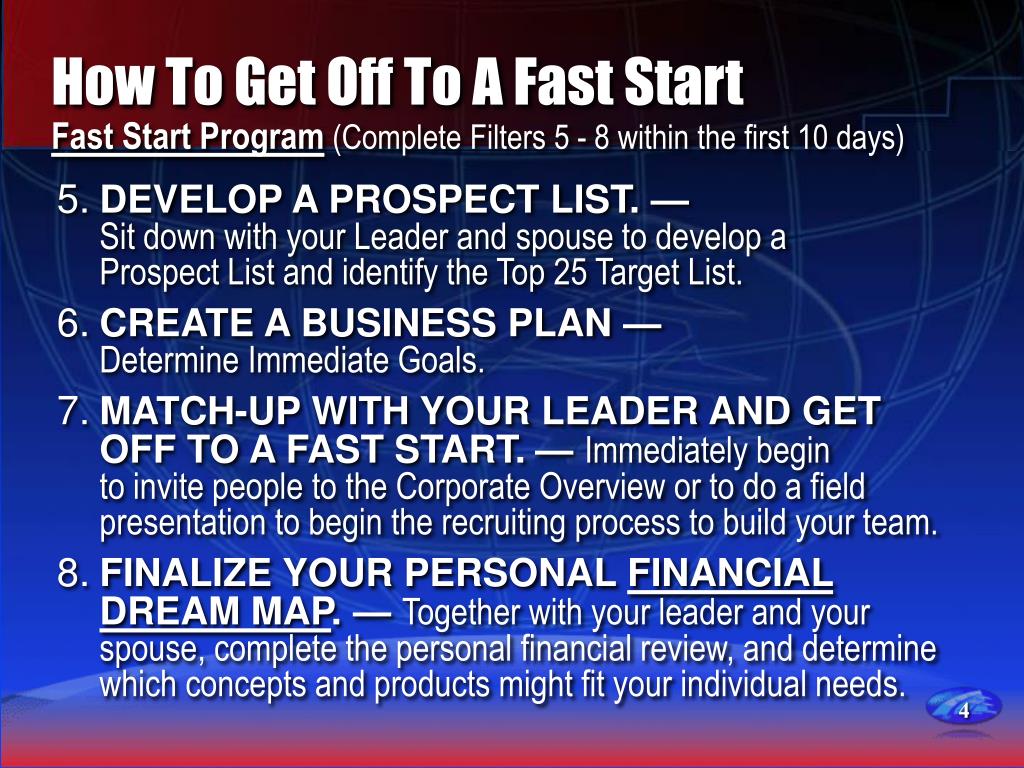 How To Get Off To A Fast Start

Fast Start Program (Complete Filters 5 - 8 within the first 10 days)

5. DEVELOP A PROSPECT LIST. — Sit down with your Leader and spouse to develop a Prospect List and identify the Top 25 Target List.

6. CREATE A BUSINESS PLAN — Determine Immediate Goals.

7. MATCH-UP WITH YOUR LEADER AND GET OFF TO A FAST START. — Immediately begin to invite people to the Corporate Overview or to do a field presentation to begin the recruiting process to build your team.

8. FINALIZE YOUR PERSONAL FINANCIAL DREAM MAP. — Together with your leader and your spouse, complete the personal financial review, and determine which concepts and products might fit your individual needs.

4